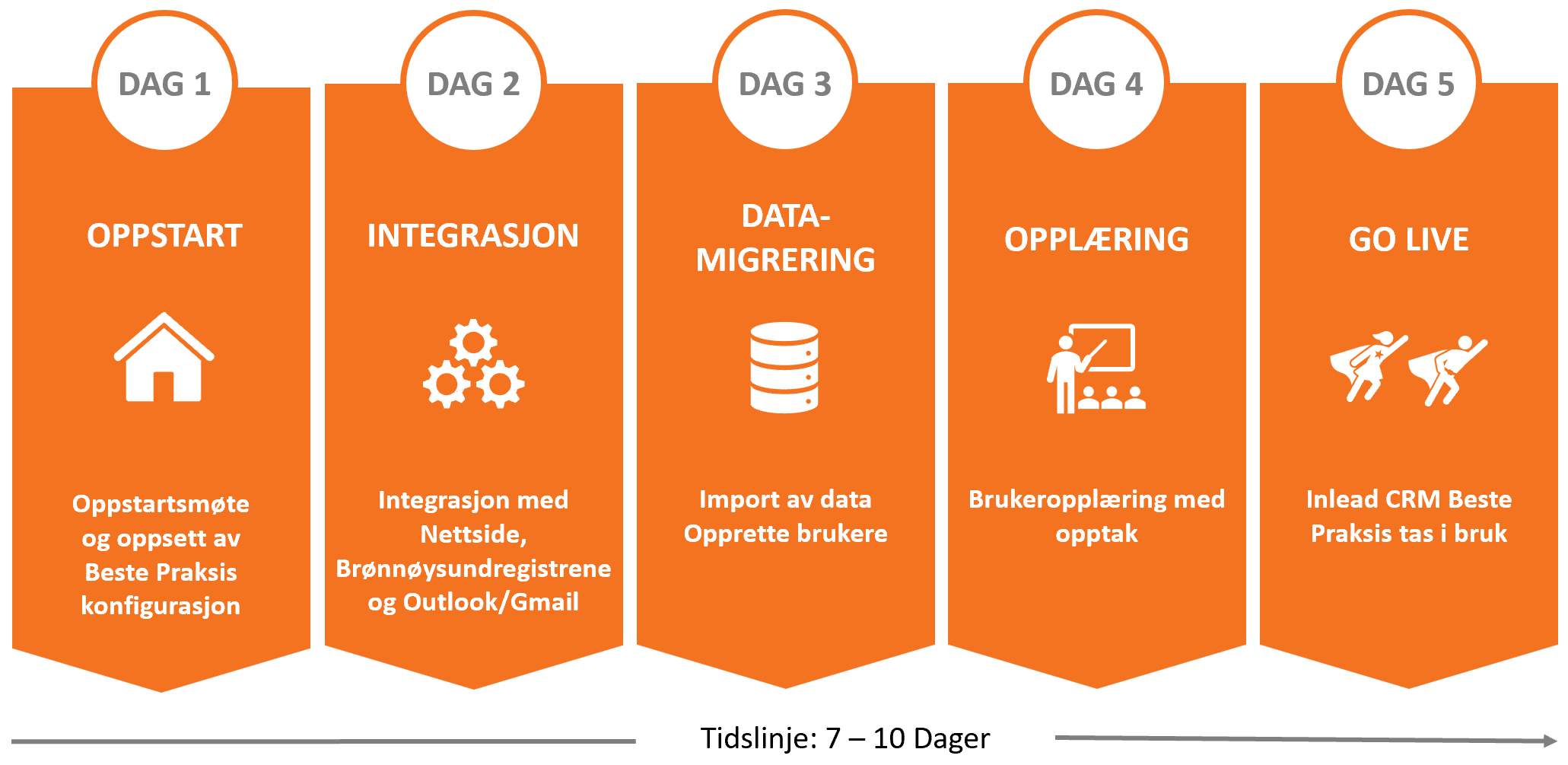 DAG 1

OPPSTART

Oppstartsmøte og oppsett av Beste Praksis konfigurasjon

DAG 2

INTEGRASJON

Integrasjon med Nettside, Brønnøysundregistrene og Outlook/Gmail

DAG 3

DATA-MIGRERING

Import av data
Opprette brukere

DAG 4

OPPLÆRING

Brukeropplæring med opptak

DAG 5

GO LIVE

Inlead CRM Beste Praksis tas i bruk

Tidslinje: 7 – 10 Dager